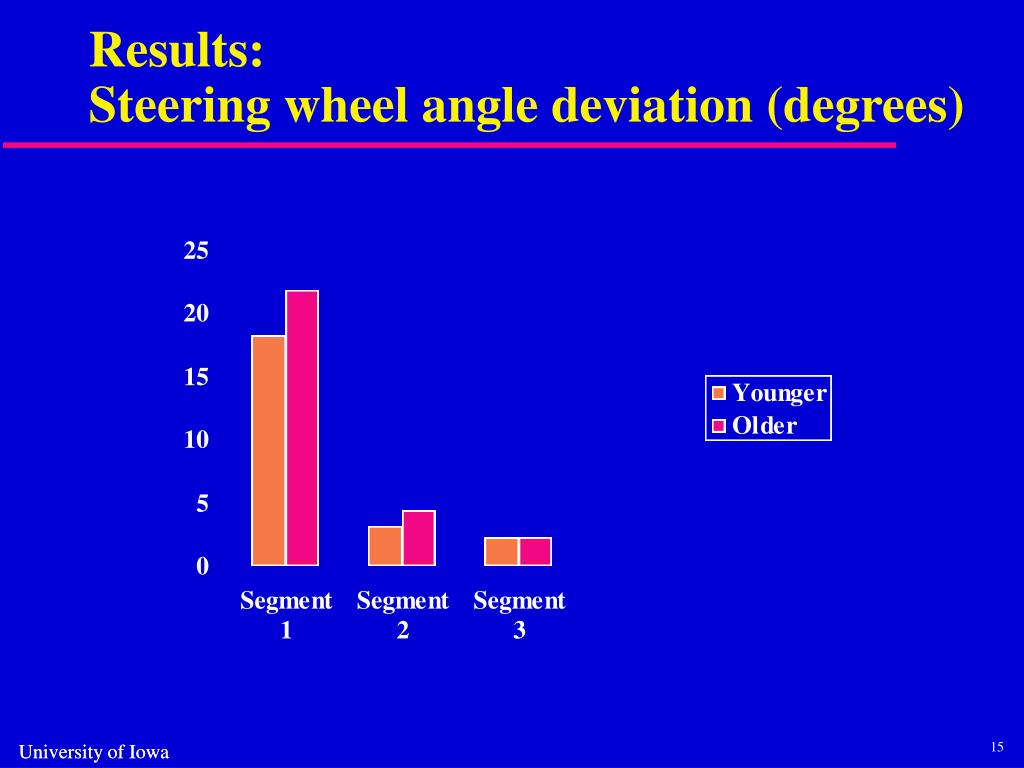 Results:
Steering wheel angle deviation (degrees)

25
20
15
10
5
0

Segment 1
Segment 2
Segment 3

Younger
Older

University of Iowa

15